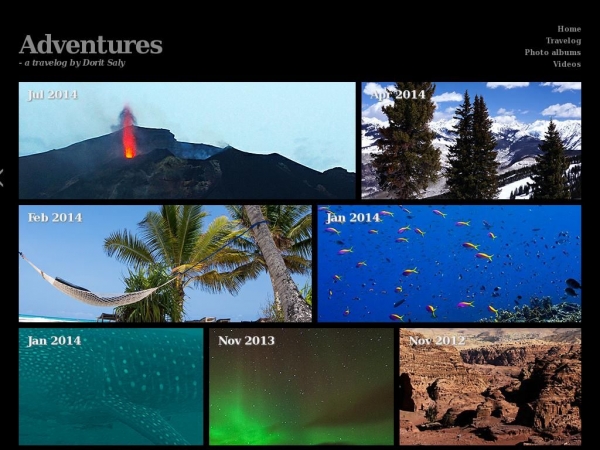 Adventures
- a travelog by Dorit Saly

Home
Travelog
Photo albums
Videos

Jul 2014

Apr 2014

Feb 2014

Jan 2014

Jan 2014

Nov 2013

Nov 2012